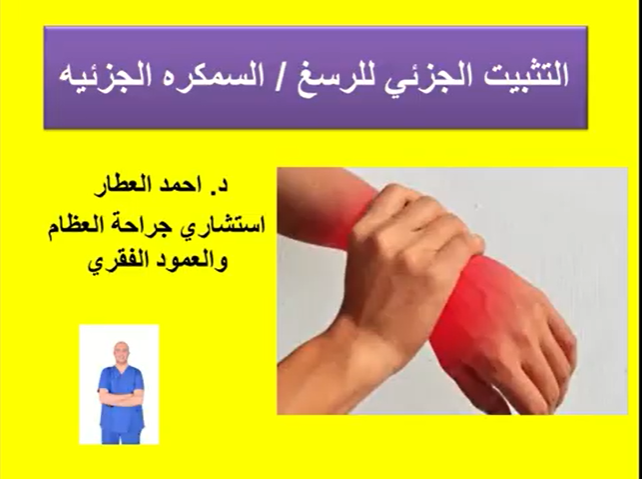 التثبيت الجزئي للرسغ / السمكره الجزئيه

د. احمد العطار
استشاري جراحة العظام والعمود الفقري